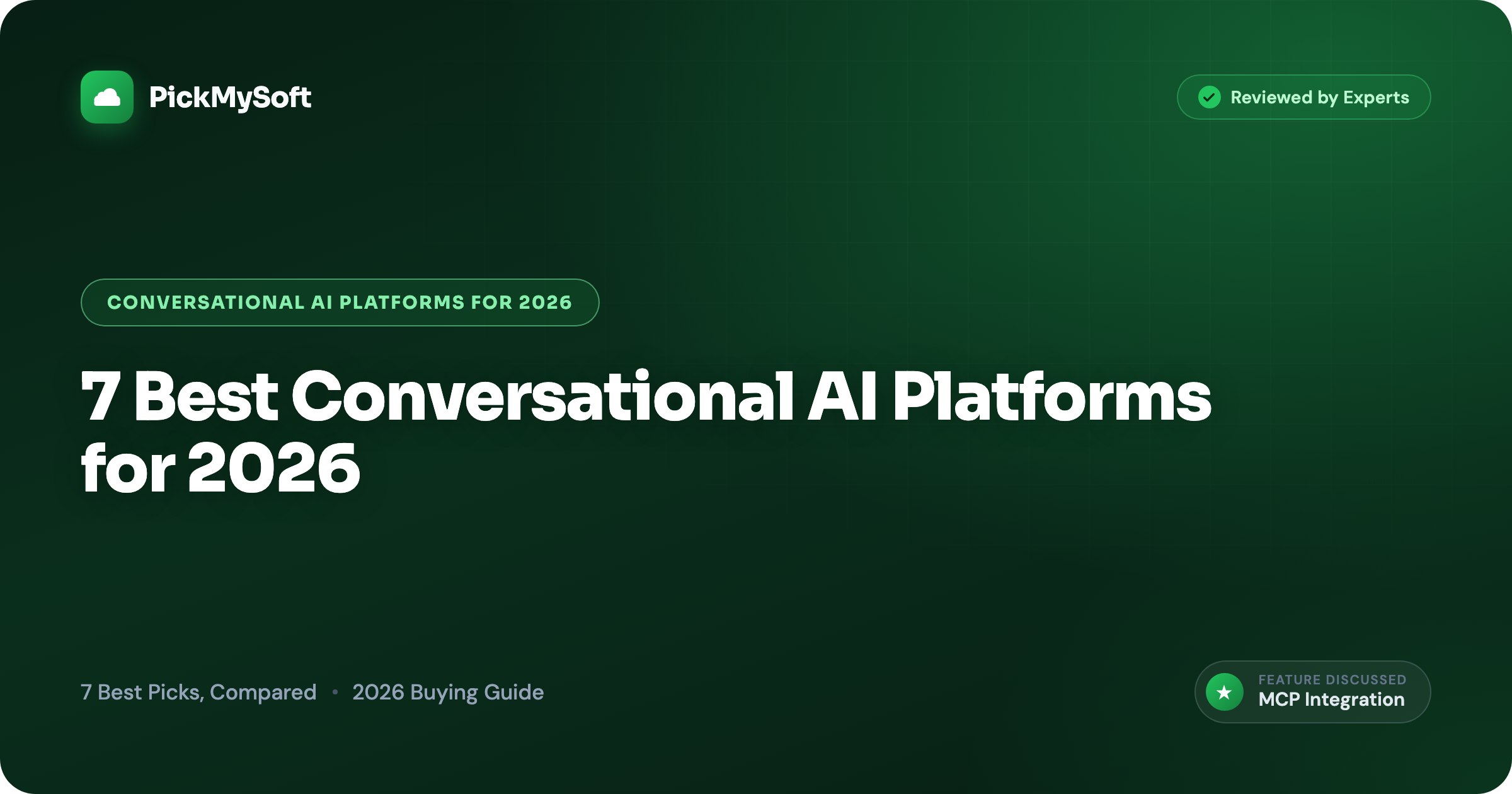 PickMySoft

Reviewed by Experts

CONVERSATIONAL AI PLATFORMS FOR 2026

7 Best Conversational AI Platforms for 2026

7 Best Picks, Compared • 2026 Buying Guide

FEATURE DISCUSSED
MCP Integration